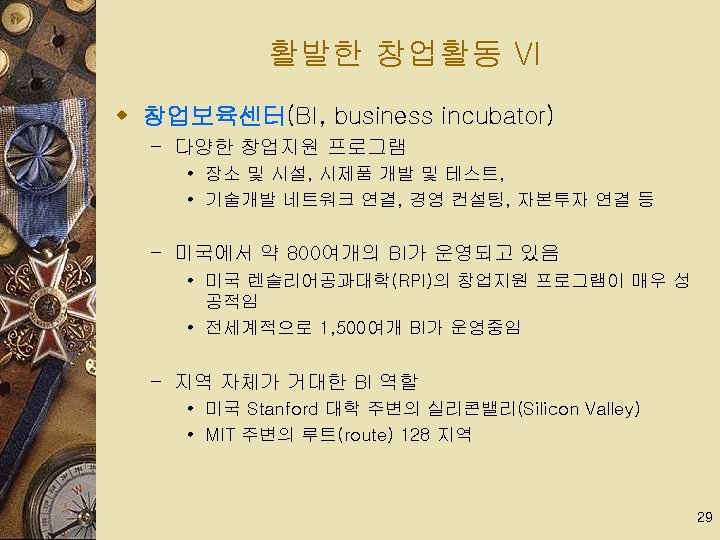 활발한 창업활동 VI

창업보육센터(BI, business incubator)

– 다양한 창업지원 프로그램

• 장소 및 시설, 시제품 개발 및 테스트,

• 기술개발 네트워크 연결, 경영 컨설팅, 자본투자 연결 등

– 미국에서 약 800여개의 BI가 운영되고 있음

• 미국 렌슬리어공과대학(RPI)의 창업지원 프로그램이 매우 성공적임

• 전세계적으로 1,500여개 BI가 운영중임

– 지역 자체가 거대한 BI 역할

• 미국 Stanford 대학 주변의 실리콘밸리(Silicon Valley)

• MIT 주변의 루트(route) 128 지역

29